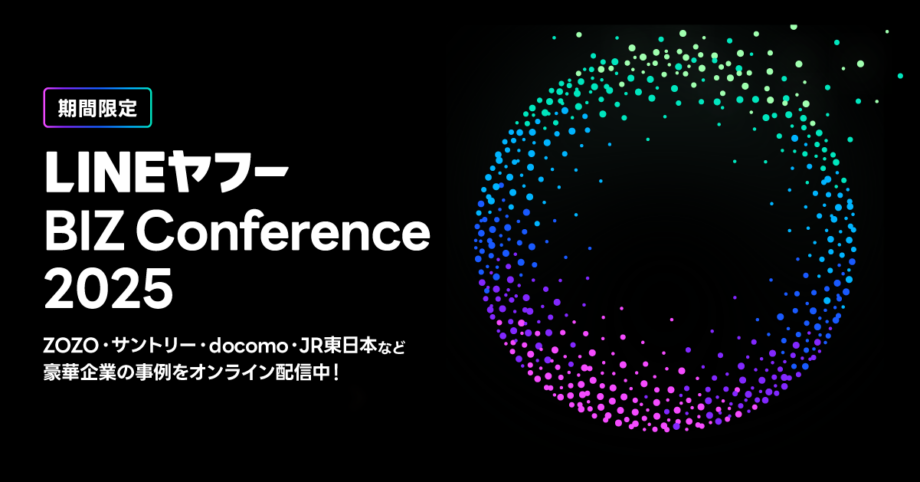 期間限定

LINEヤフー
BIZ Conference
2025

ZOZO・サントリー・docomo・JR東日本など
豪華企業の事例をオンライン配信中！